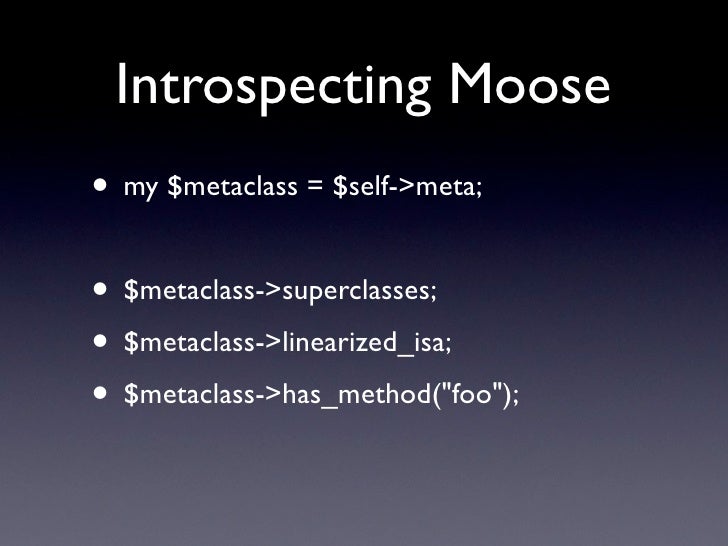 Introspecting Moose

• my \$metaclass = \$self->meta;

• \$metaclass->superclasses;
• \$metaclass->linearized_isa;
• \$metaclass->has_method("foo");